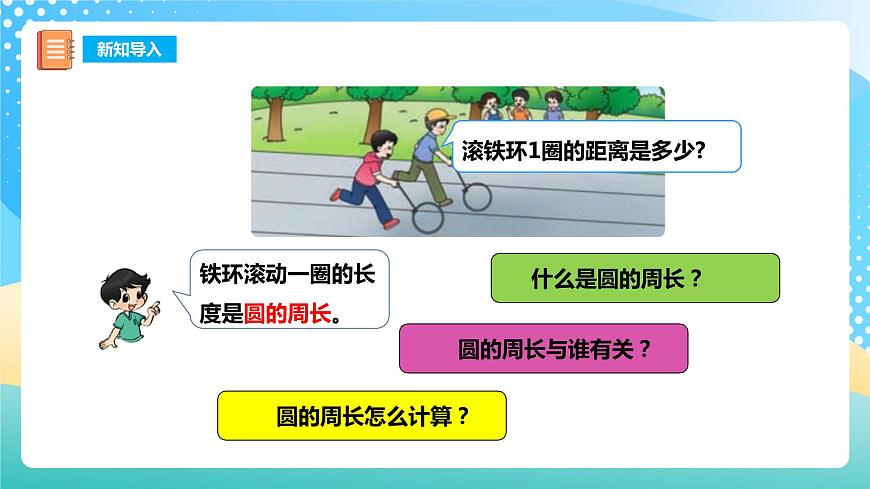 新知导入

滚铁环1圈的距离是多少?

铁环滚动一圈的长度是圆的周长。

什么是圆的周长？

圆的周长与谁有关？

圆的周长怎么计算？